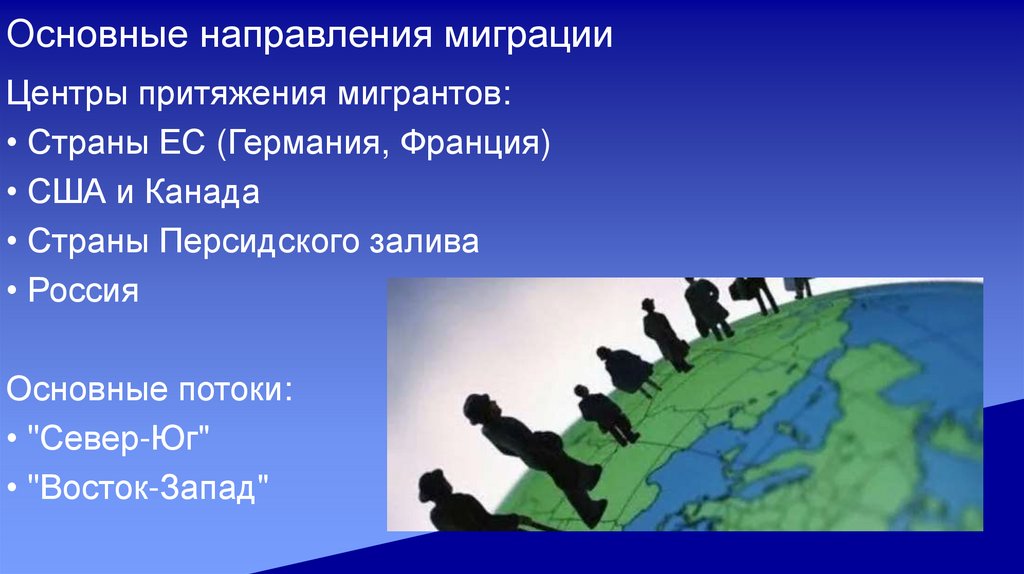 Основные направления миграции

Центры притяжения мигрантов:
• Страны ЕС (Германия, Франция)
• США и Канада
• Страны Персидского залива
• Россия

Основные потоки:
• "Север-Юг"
• "Восток-Запад"